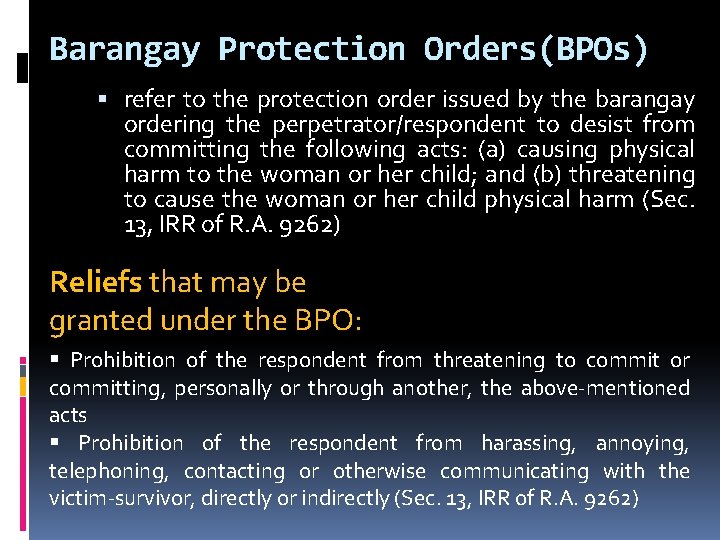 Barangay Protection Orders(BPOs)

▪ refer to the protection order issued by the barangay ordering the perpetrator/respondent to desist from committing the following acts: (a) causing physical harm to the woman or her child; and (b) threatening to cause the woman or her child physical harm (Sec. 13, IRR of R.A. 9262)

Reliefs that may be granted under the BPO:

▪ Prohibition of the respondent from threatening to commit or committing, personally or through another, the above-mentioned acts
▪ Prohibition of the respondent from harassing, annoying, telephoning, contacting or otherwise communicating with the victim-survivor, directly or indirectly (Sec. 13, IRR of R.A. 9262)